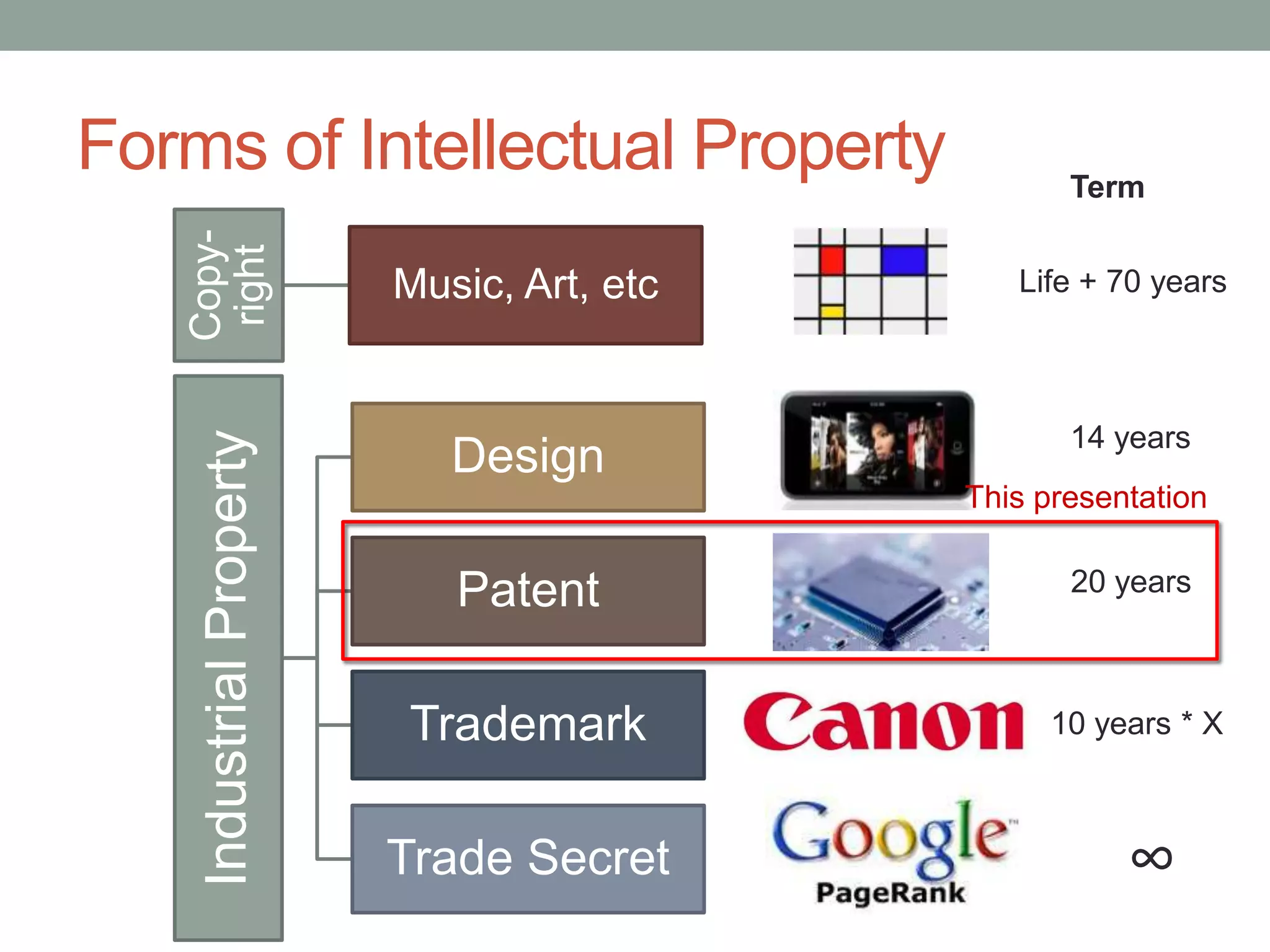 Forms of Intellectual Property

Term

Copy-right

Music, Art, etc

Life + 70 years

Industrial Property

Design

14 years

This presentation

Patent

20 years

Trademark

Canon

10 years * X

Trade Secret

Google

PageRank

$\infty$